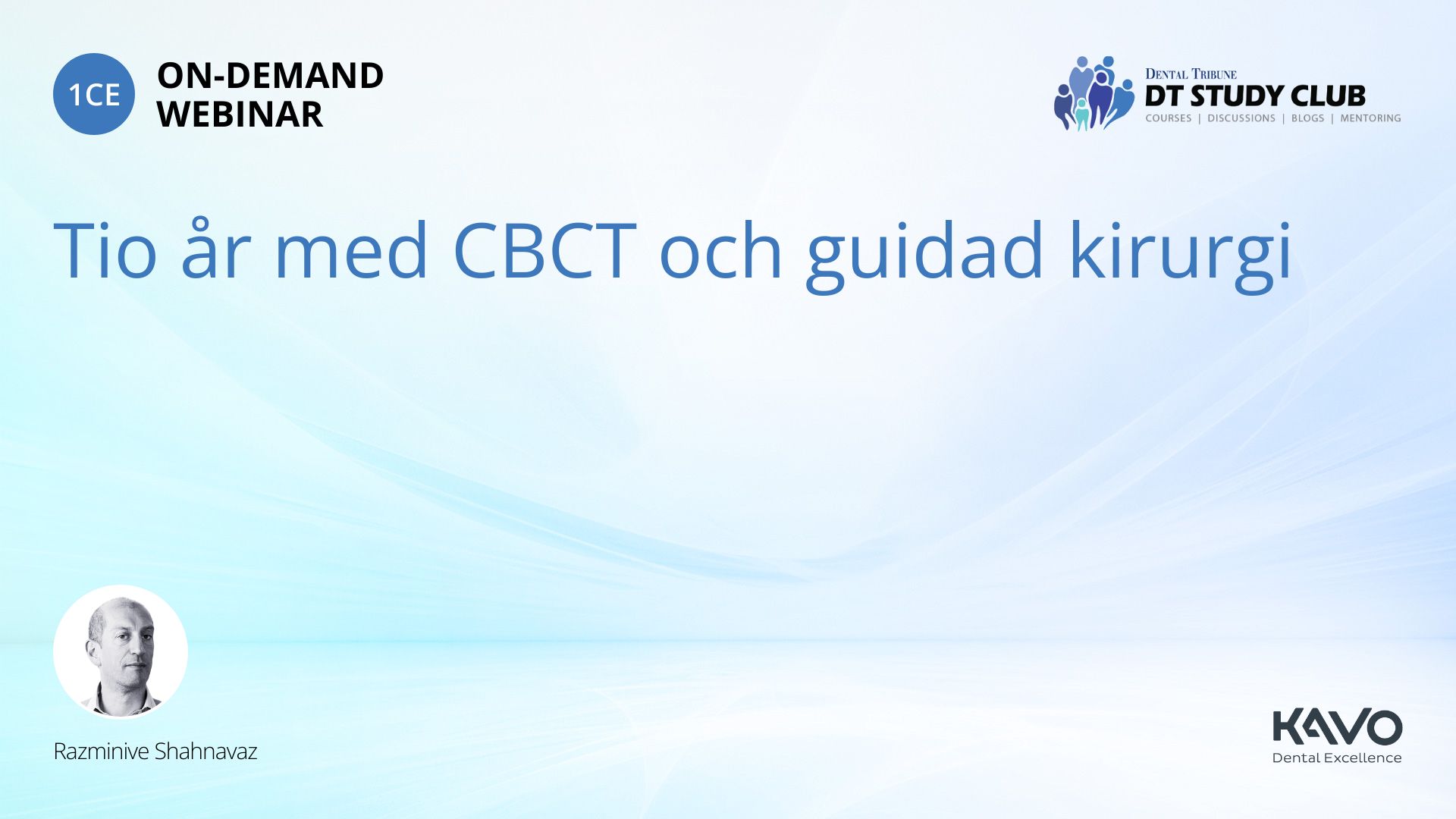 1CE

ON-DEMAND
WEBINAR

DENTAL TRIBUNE
DT STUDY CLUB
COURSES | DISCUSSIONS | BLOGS | MENTORING

Tio år med CBCT och guidad kirurgi

Razminive Shahnavaz

KAVO
Dental Excellence